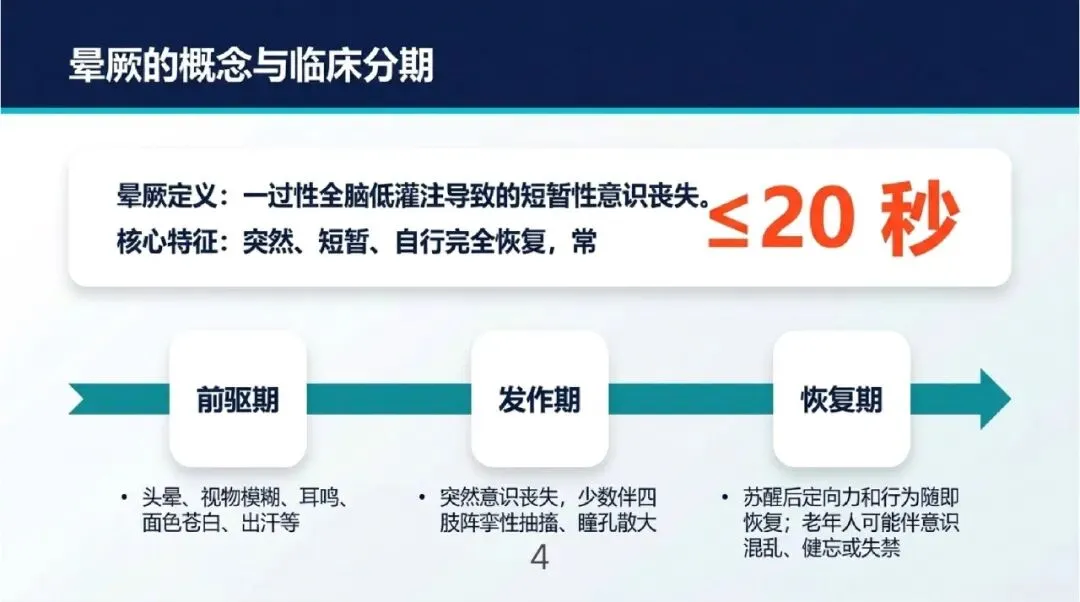 晕厥的概念与临床分期

晕厥定义：一过性全脑低灌注导致的短暂性意识丧失。
核心特征：突然、短暂、自行完全恢复，常

≤20 秒

前驱期

发作期

恢复期

• 头晕、视物模糊、耳鸣、面色苍白、出汗等

• 突然意识丧失，少数伴四肢阵挛性抽搐、瞳孔散大

• 苏醒后定向力和行为随即恢复；老年人可能伴意识混乱、健忘或失禁

4